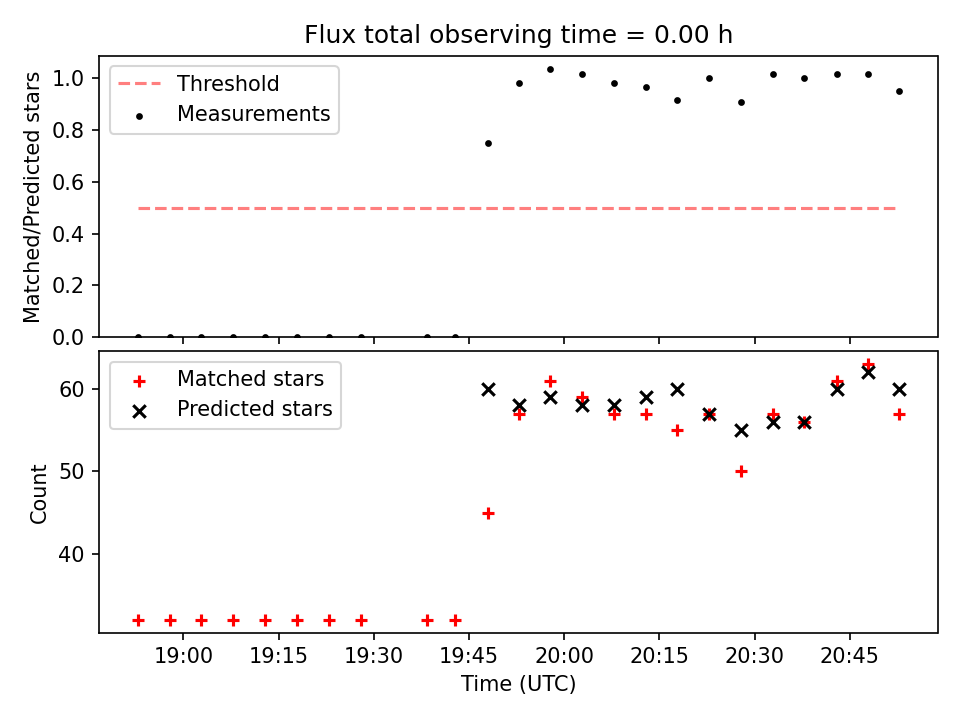 Flux total observing time = 0.00 h

Threshold
Measurements

Matched/Predicted stars

1.0
0.8
0.6
0.4
0.2
0.0

Matched stars
Predicted stars

Count

60
50
40

19:00 19:15 19:30 19:45 20:00 20:15 20:30 20:45

Time (UTC)